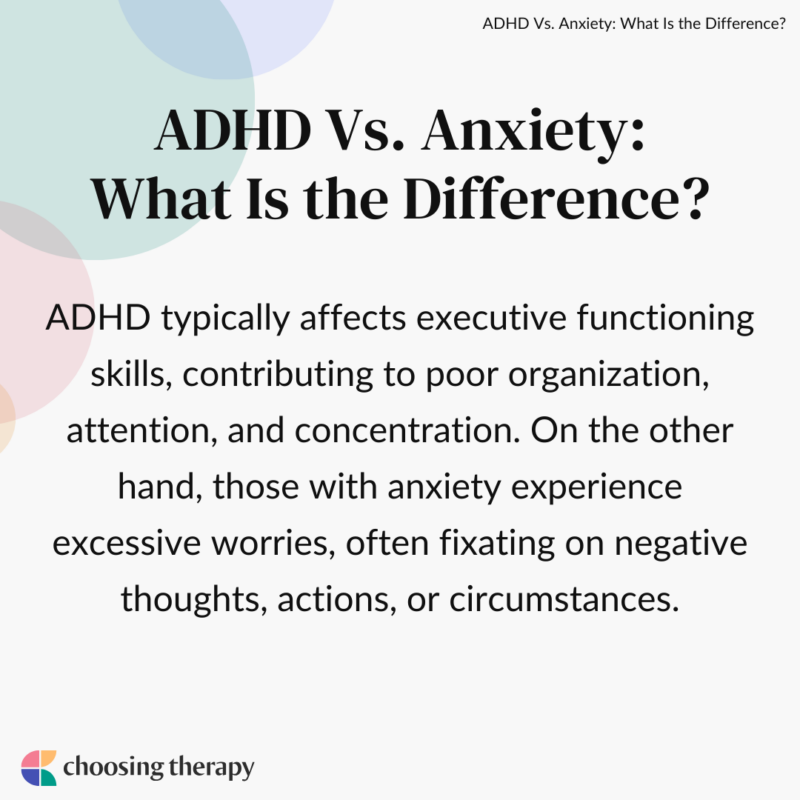 ADHD Vs. Anxiety: What Is the Difference?

ADHD Vs. Anxiety: What Is the Difference?

ADHD typically affects executive functioning skills, contributing to poor organization, attention, and concentration. On the other hand, those with anxiety experience excessive worries, often fixating on negative thoughts, actions, or circumstances.

choosing therapy